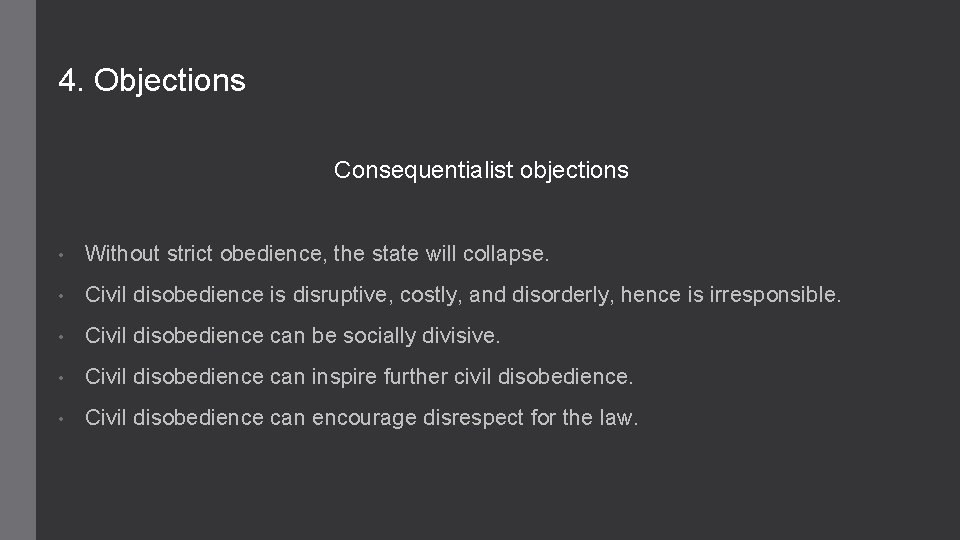 4. Objections

Consequentialist objections

• Without strict obedience, the state will collapse.

• Civil disobedience is disruptive, costly, and disorderly, hence is irresponsible.

• Civil disobedience can be socially divisive.

• Civil disobedience can inspire further civil disobedience.

• Civil disobedience can encourage disrespect for the law.